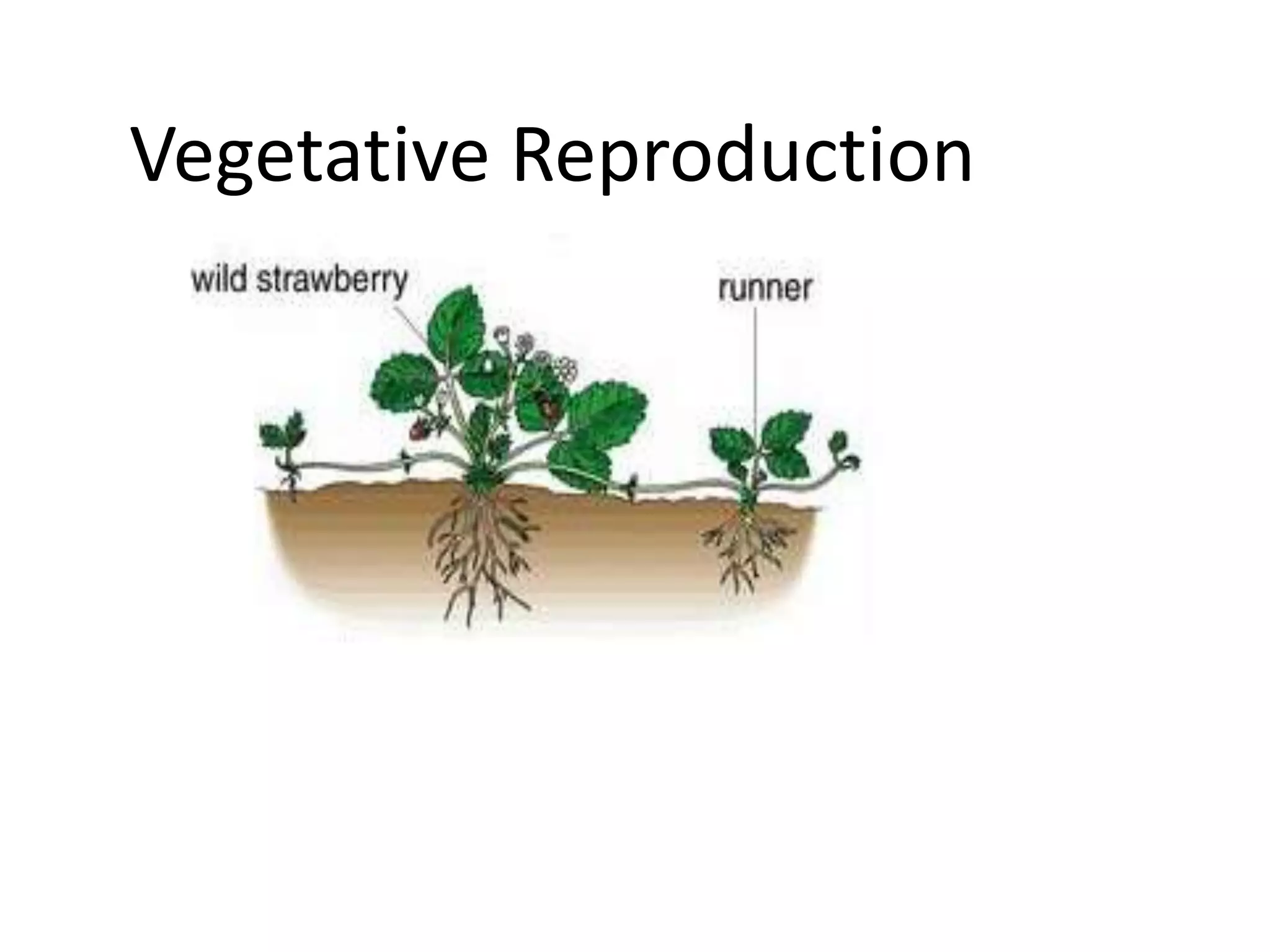 Vegetative Reproduction

wild strawberry

runner